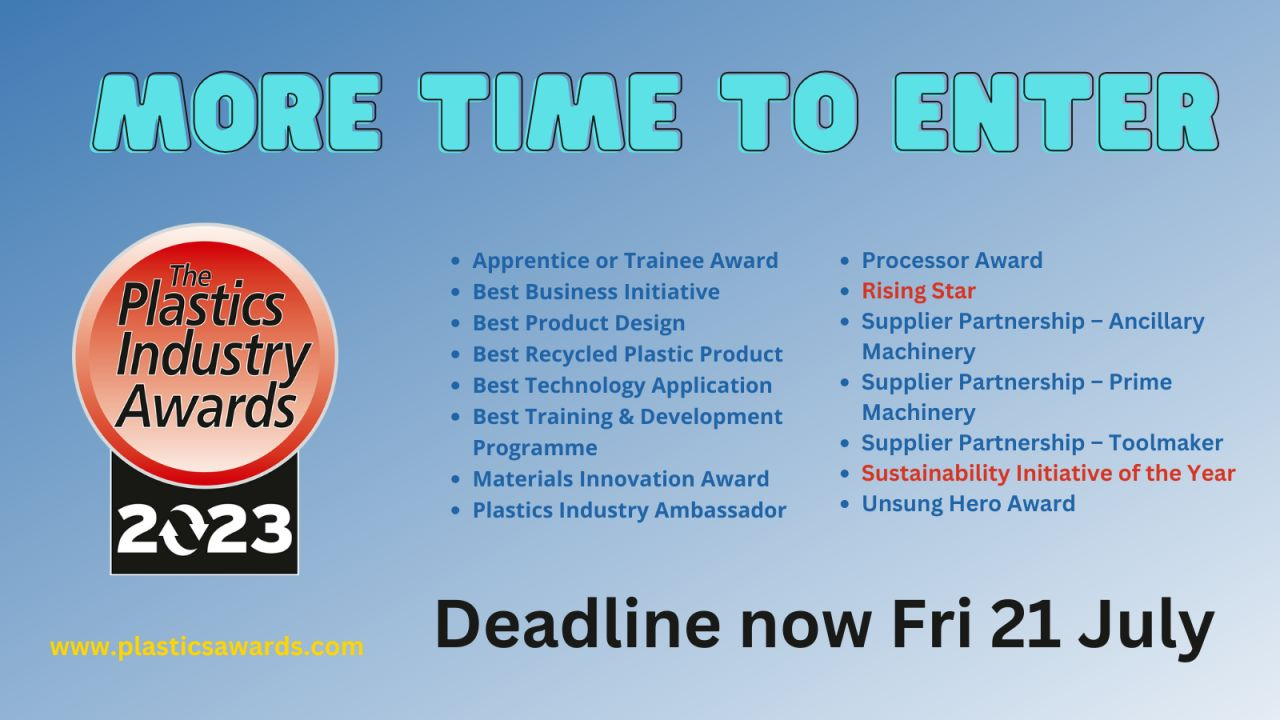 MORE TIME TO ENTER

The Plastics Industry Awards
2023

- Apprentice or Trainee Award
- Best Business Initiative
- Best Product Design
- Best Recycled Plastic Product
- Best Technology Application
- Best Training & Development Programme
- Materials Innovation Award
- Plastics Industry Ambassador

- Processor Award
- Rising Star
- Supplier Partnership – Ancillary Machinery
- Supplier Partnership – Prime Machinery
- Supplier Partnership – Toolmaker
- Sustainability Initiative of the Year
- Unsung Hero Award

www.plasticsawards.com

Deadline now Fri 21 July